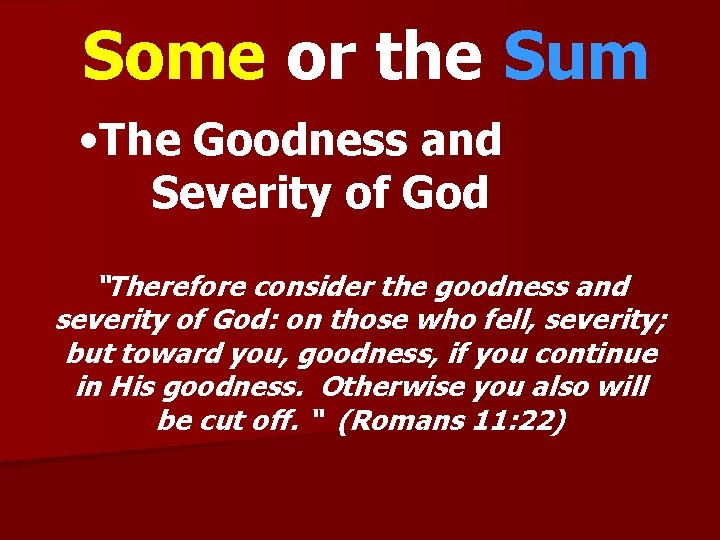 Some or the Sum

•The Goodness and Severity of God

"Therefore consider the goodness and severity of God: on those who fell, severity; but toward you, goodness, if you continue in His goodness. Otherwise you also will be cut off. " (Romans 11:22)